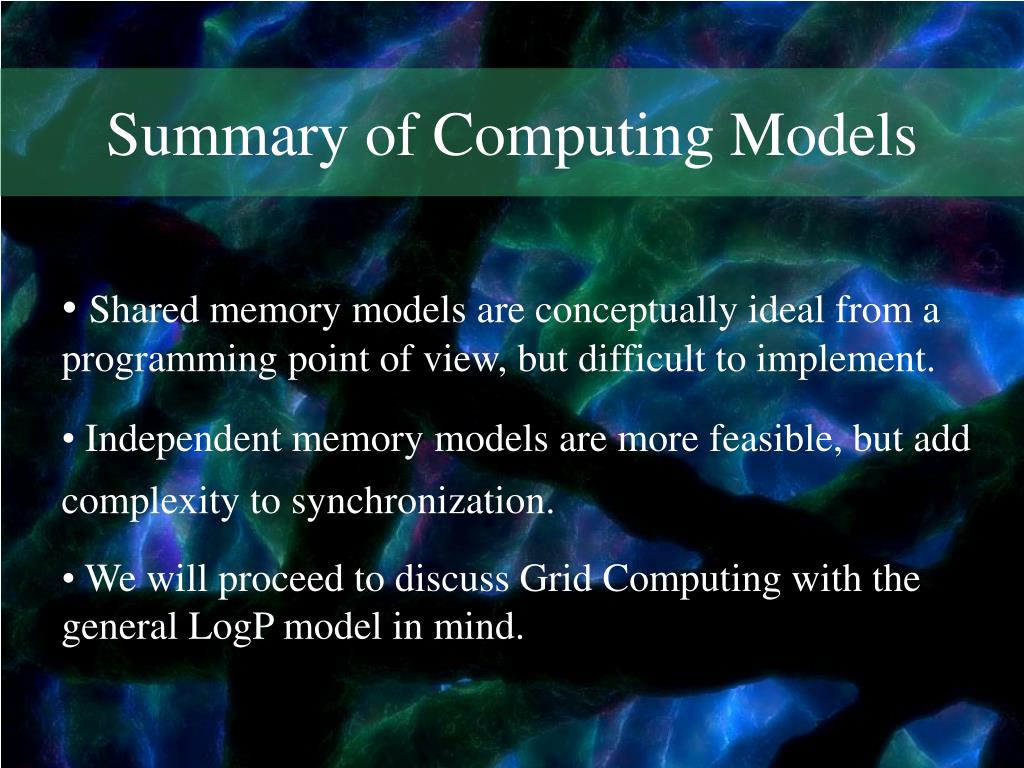 Summary of Computing Models

• Shared memory models are conceptually ideal from a programming point of view, but difficult to implement.

• Independent memory models are more feasible, but add complexity to synchronization.

• We will proceed to discuss Grid Computing with the general LogP model in mind.